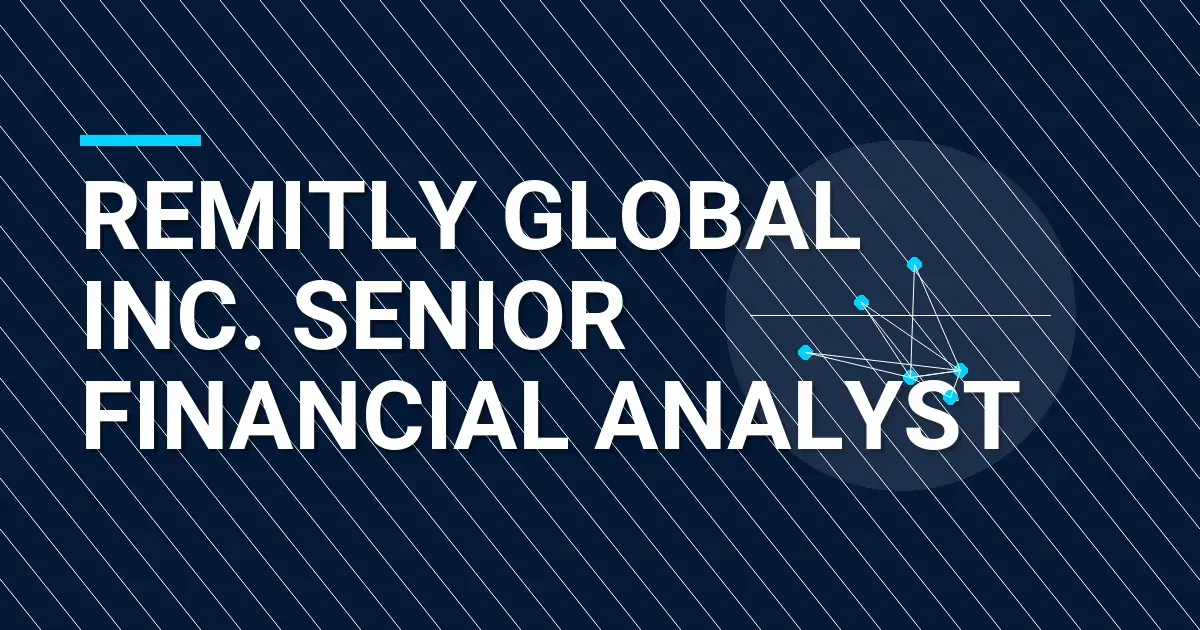 REMITLY GLOBAL INC. SENIOR FINANCIAL ANALYST